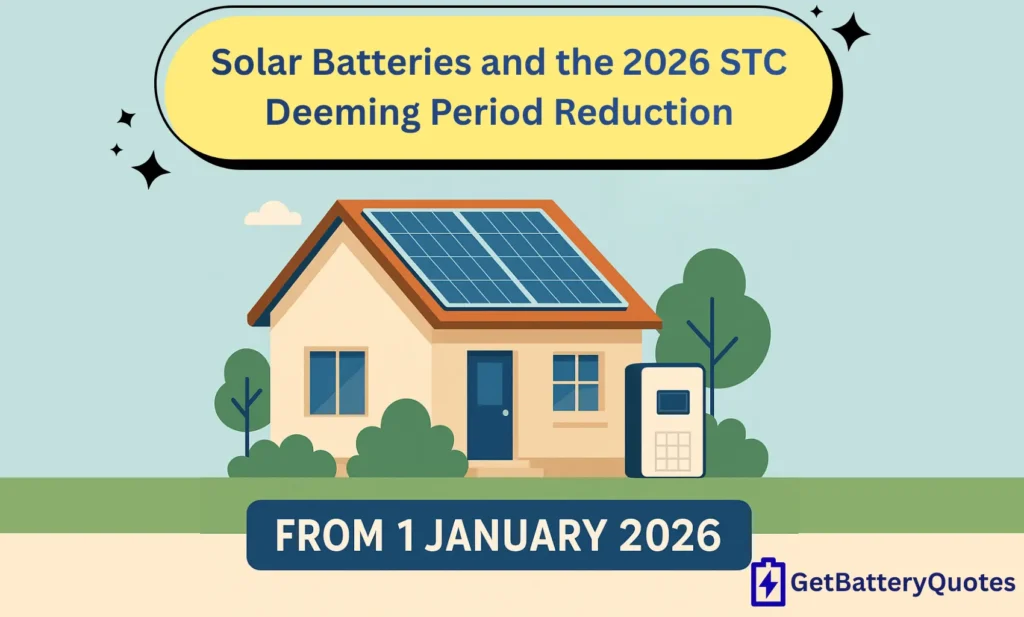 Solar Batteries and the 2026 STC Deeming Period Reduction

FROM 1 JANUARY 2026

GetBatteryQuotes